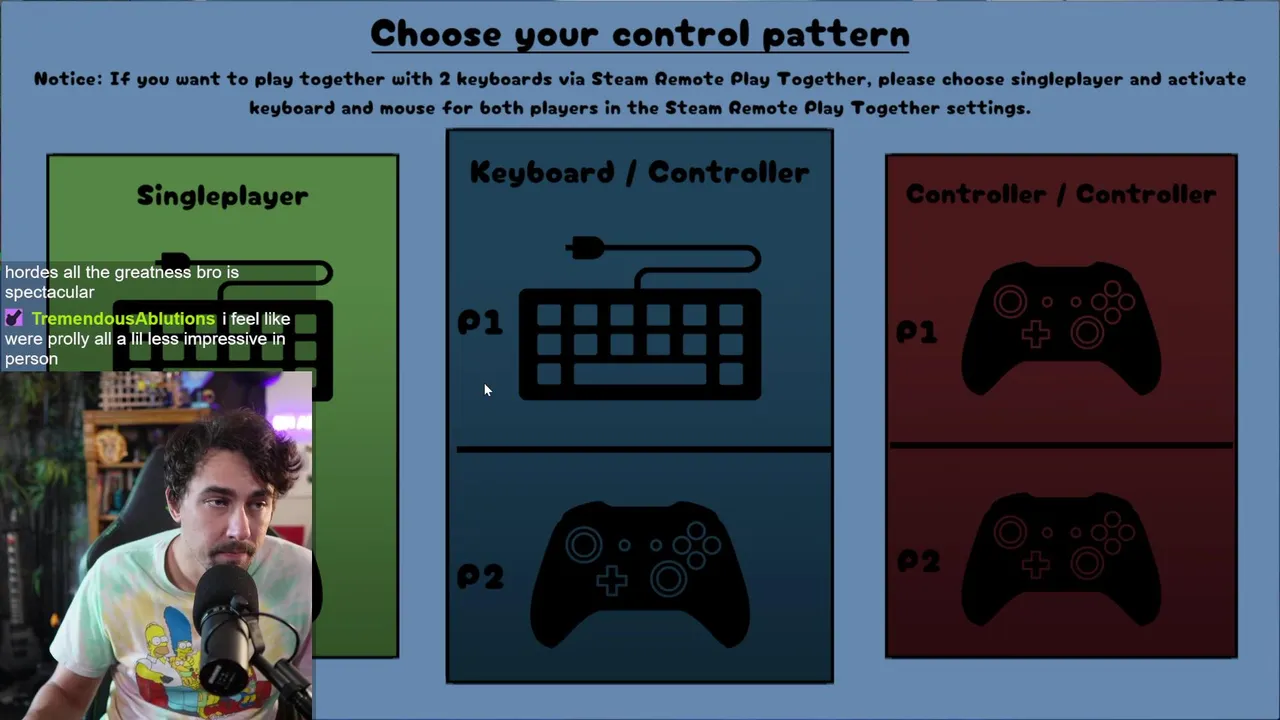 Choose your control pattern

Notice: If you want to play together with 2 keyboards via Steam Remote Play Together, please choose singleplayer and activate keyboard and mouse for both players in the Steam Remote Play Together settings.

Singleplayer

hordes all the greatness bro is spectacular

TremendousAblutions i feel like were prolly all a lil less impressive in person

Keyboard / Controller

P1

P2

Controller / Controller

P1

P2